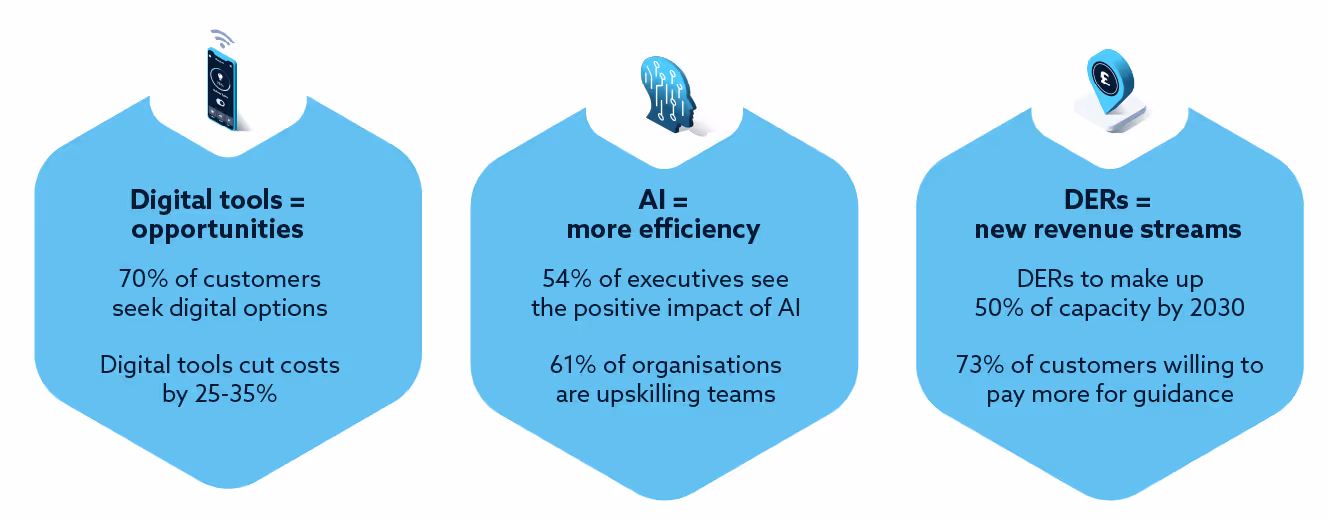 Digital tools = opportunities

70% of customers seek digital options

Digital tools cut costs by 25-35%

AI = more efficiency

54% of executives see the positive impact of AI

61% of organisations are upskilling teams

DERs = new revenue streams

DERs to make up 50% of capacity by 2030

73% of customers willing to pay more for guidance